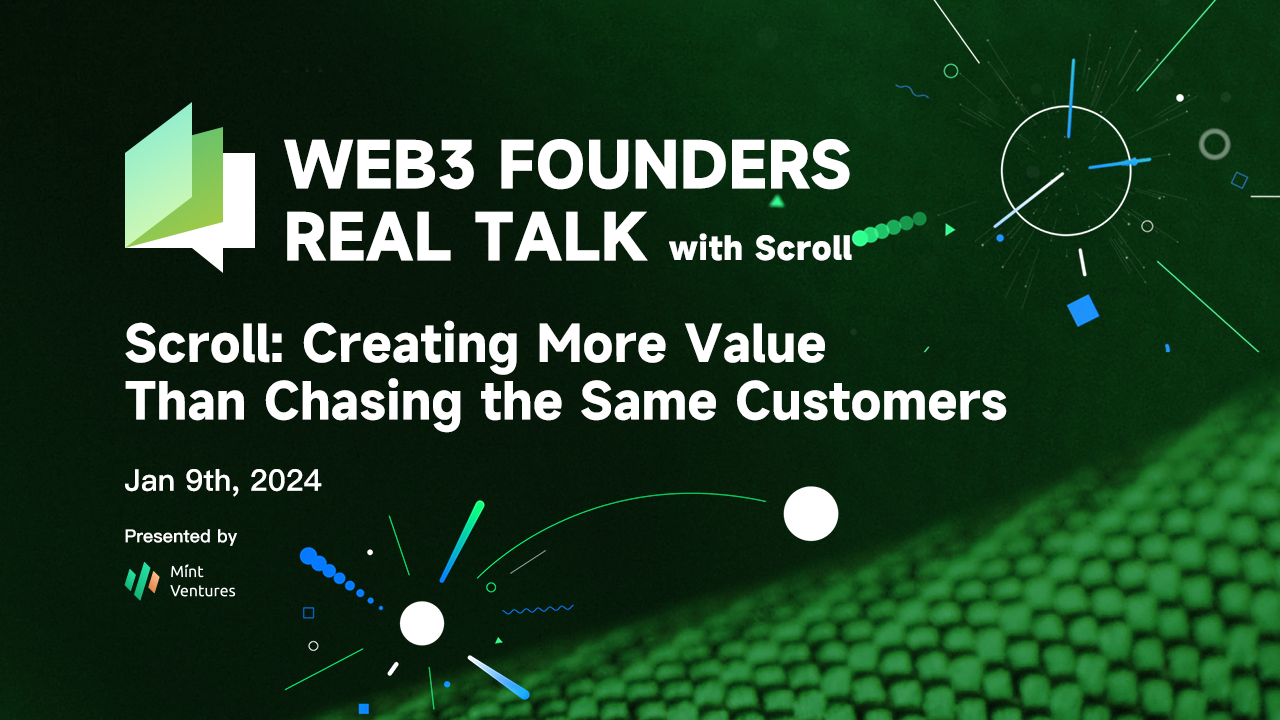 WEB3 FOUNDERS REAL TALK with Scroll

Scroll: Creating More Value Than Chasing the Same Customers

Jan 9th, 2024

Presented by

Mint Ventures